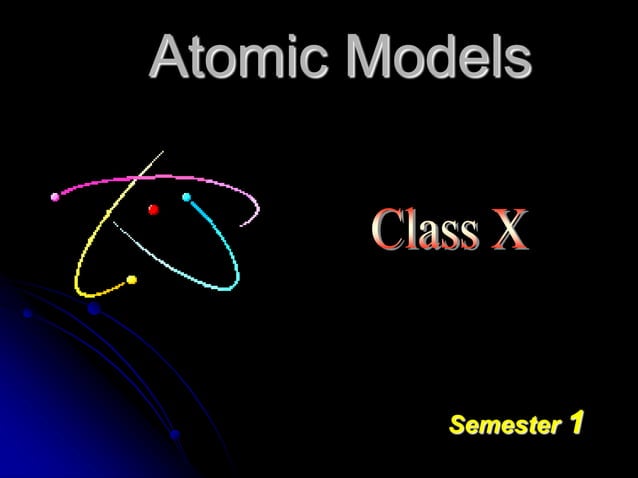 Atomic Models

Class X

Semester 1